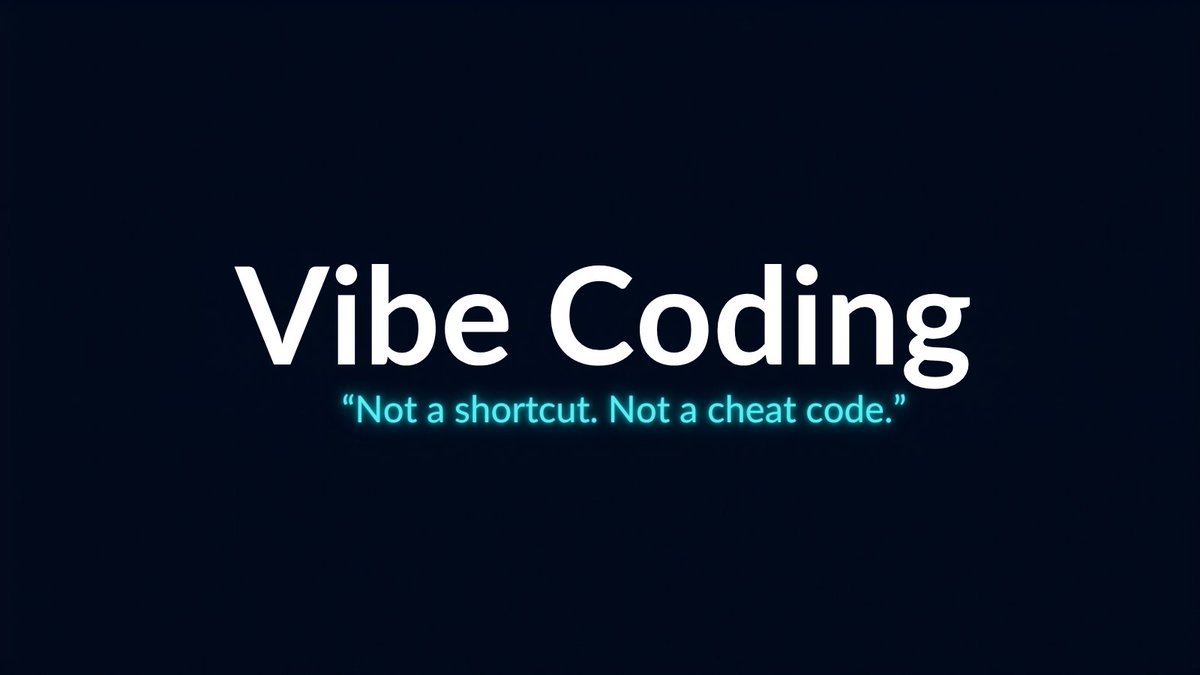 Vibe Coding

“Not a shortcut. Not a cheat code.”